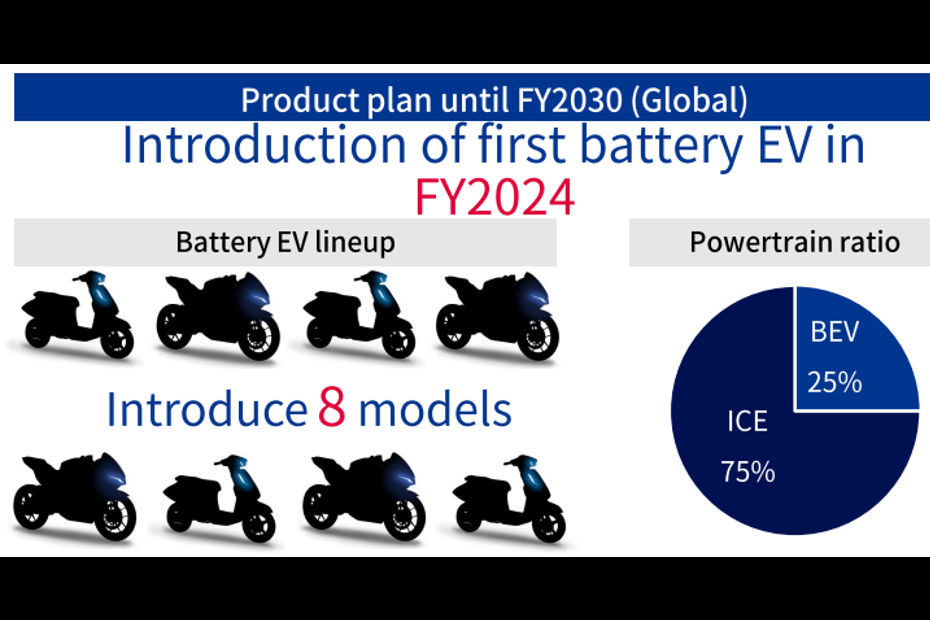 Product plan until FY2030 (Global)

Introduction of first battery EV in FY2024

Battery EV lineup

Introduce 8 models

Powertrain ratio

BEV
25%

ICE
75%